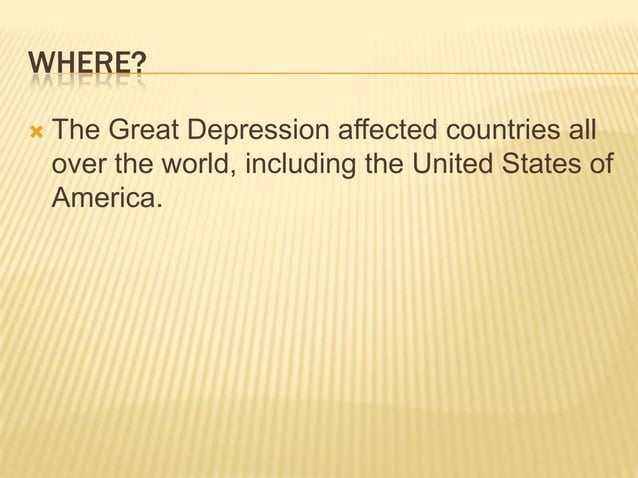 WHERE?

The Great Depression affected countries all over the world, including the United States of America.